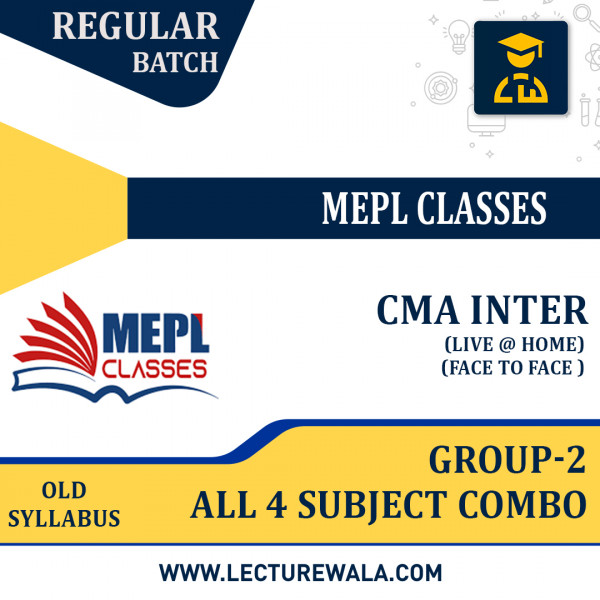 REGULAR BATCH

MEPL CLASSES

MEPL CLASSES

CMA INTER
(LIVE @ HOME)
(FACE TO FACE )

OLD SYLLABUS

GROUP-2
ALL 4 SUBJECT COMBO

WWW.LECTUREWALA.COM